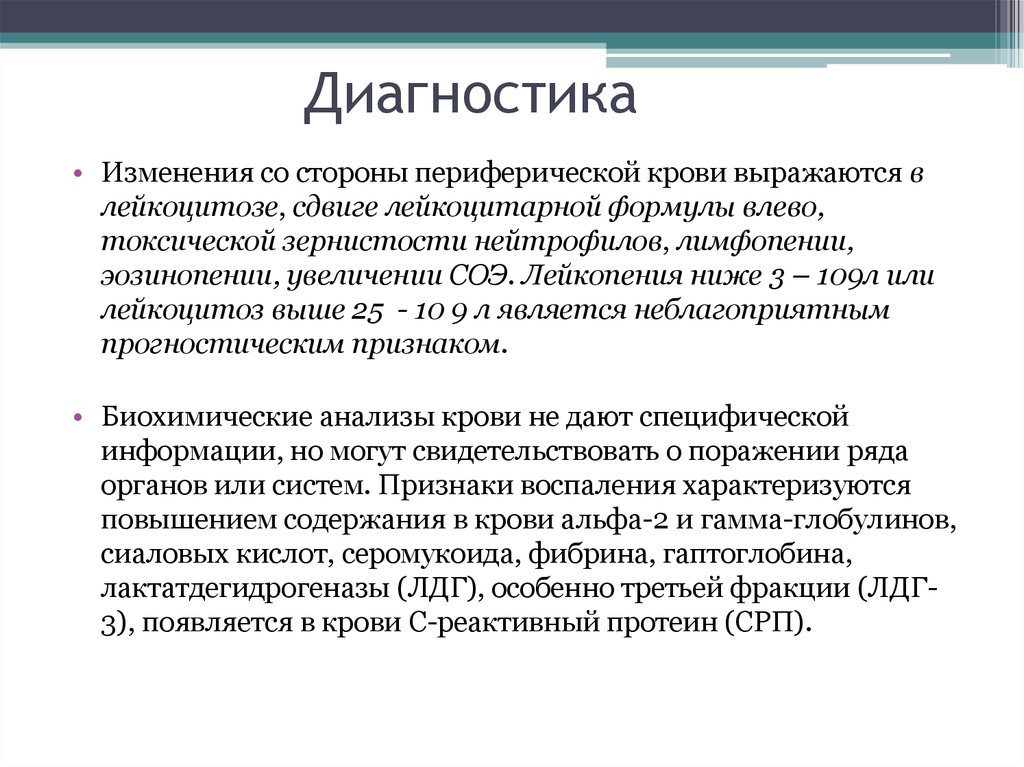 Диагностика

• Изменения со стороны периферической крови выражаются в лейкоцитозе, сдвиге лейкоцитарной формулы влево, токсической зернистости нейтрофилов, лимфопении, эозинопении, увеличении СОЭ. Лейкопения ниже 3 – 109л или лейкоцитоз выше 25 - 10 9 л является неблагоприятным прогностическим признаком.

• Биохимические анализы крови не дают специфической информации, но могут свидетельствовать о поражении ряда органов или систем. Признаки воспаления характеризуются повышением содержания в крови альфа-2 и гамма-глобулинов, сиаловых кислот, серомукоида, фибрина, гаптоглобина, лактатдегидрогеназы (ЛДГ), особенно третьей фракции (ЛДГ-3), появляется в крови С-реактивный протеин (СРП).